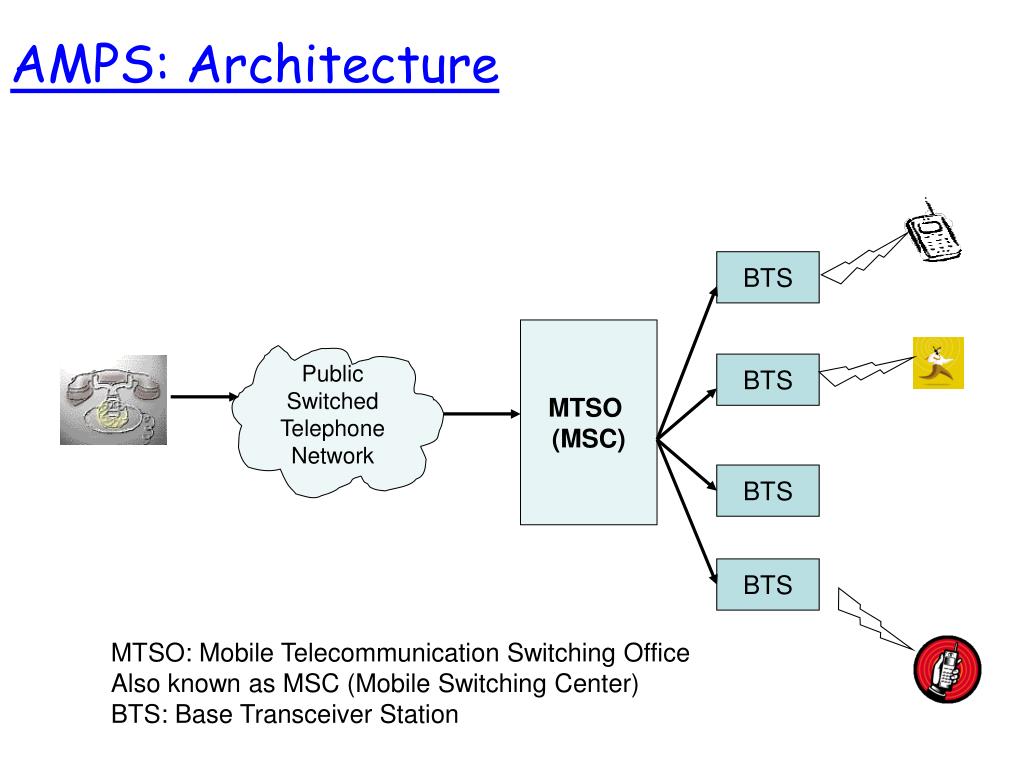 AMPS: Architecture

Public Switched Telephone Network

MTSO (MSC)

BTS

BTS

BTS

BTS

MTSO: Mobile Telecommunication Switching Office
Also known as MSC (Mobile Switching Center)
BTS: Base Transceiver Station